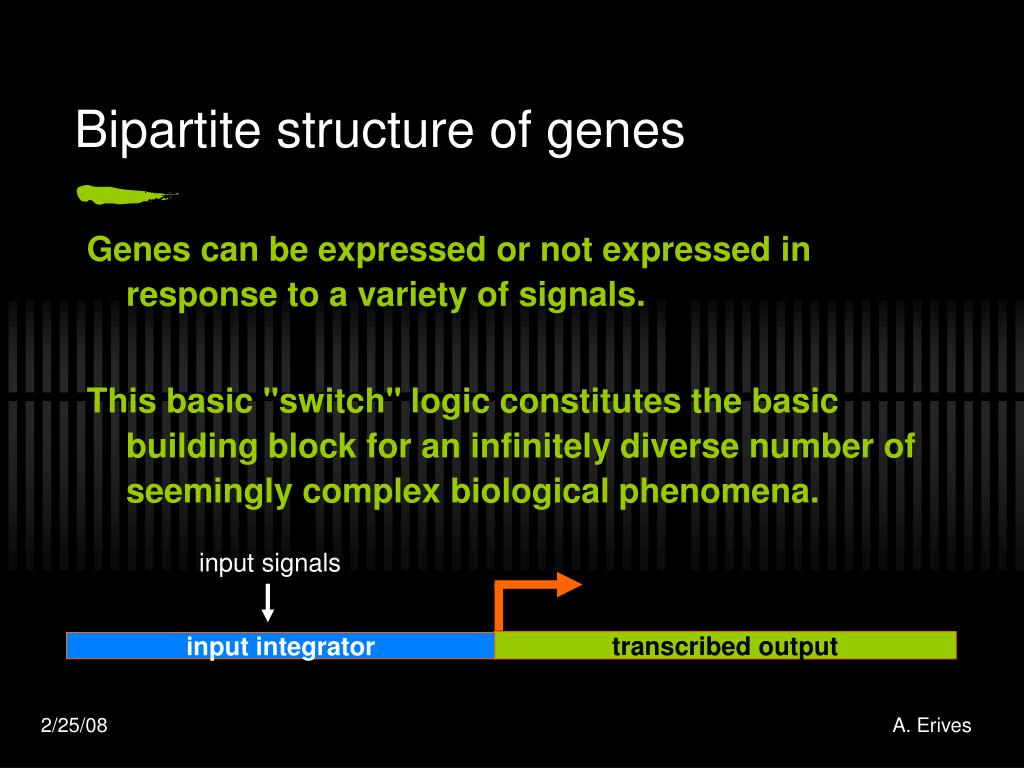 Bipartite structure of genes

Genes can be expressed or not expressed in response to a variety of signals.

This basic "switch" logic constitutes the basic building block for an infinitely diverse number of seemingly complex biological phenomena.

input signals

input integrator

transcribed output

2/25/08

A. Erives